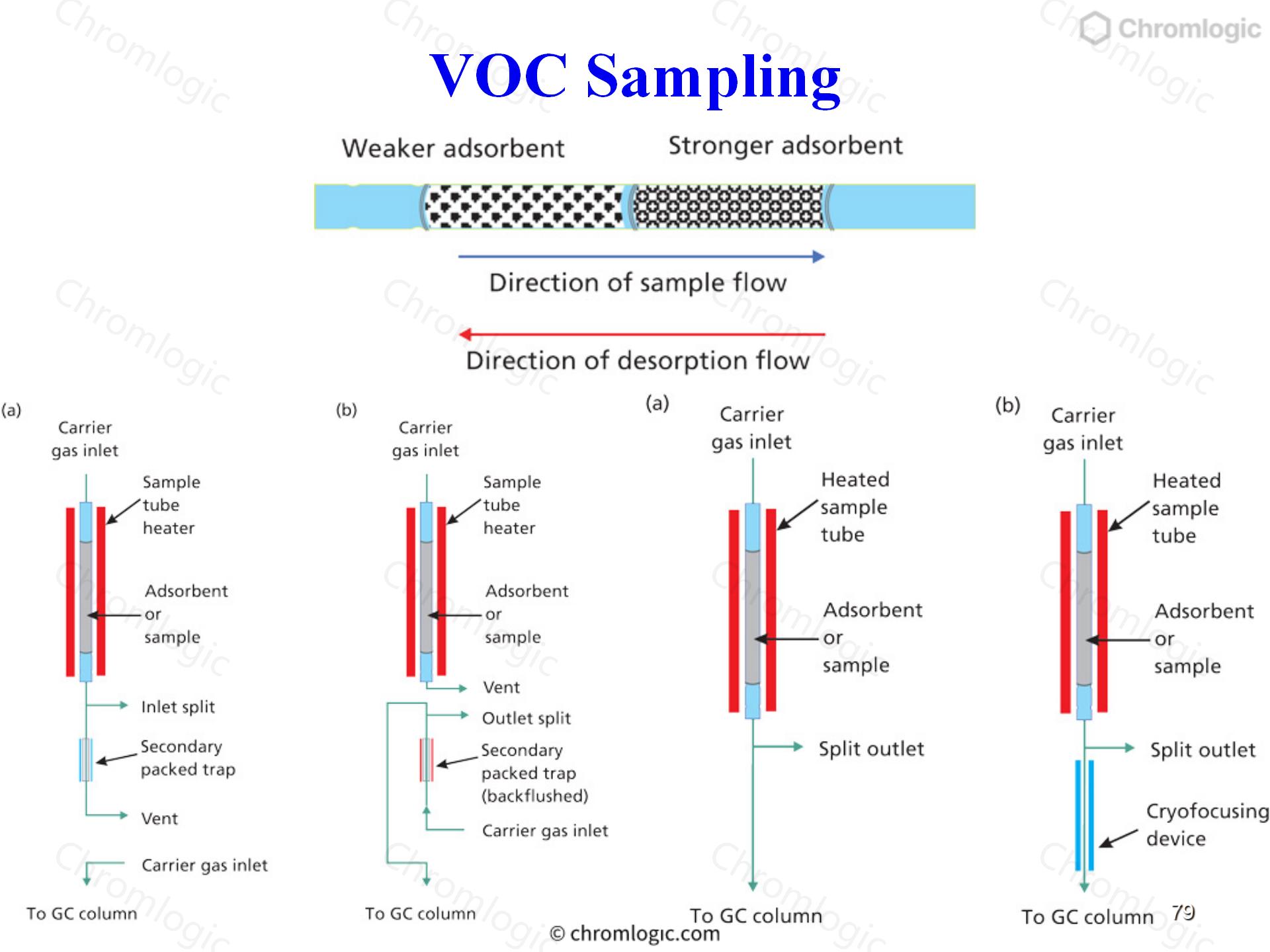 Chromlogic

VOC Sampling

Weaker adsorbent

Stronger adsorbent

Direction of sample flow

Direction of desorption flow

(a)

Carrier gas inlet

Sample tube heater

Adsorbent or sample

Inlet split

Secondary packed trap

Vent

Carrier gas inlet

To GC column

(b)

Carrier gas inlet

Sample tube heater

Adsorbent or sample

Vent

Outlet split

Secondary packed trap (backflushed)

Carrier gas inlet

To GC column

(a)

Carrier gas inlet

Heated sample tube

Adsorbent or sample

Split outlet

To GC column

(b)

Carrier gas inlet

Heated sample tube

Adsorbent or sample

Split outlet

Cryofocusing device

To GC column

79

© chromlogic.com